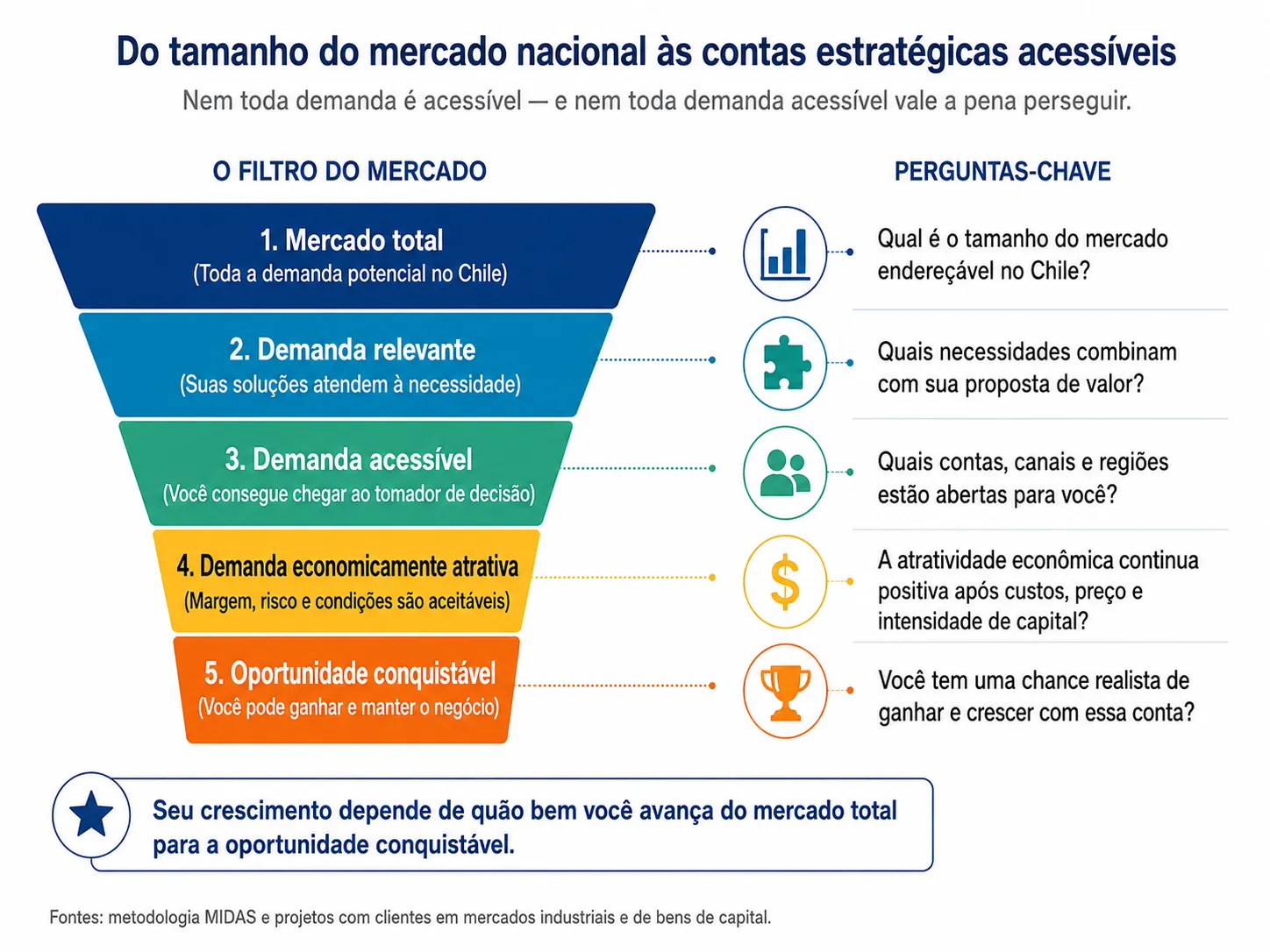 Do tamanho do mercado nacional às contas estratégicas acessíveis

Nem toda demanda é acessível — e nem toda demanda acessível vale a pena perseguir.

O FILTRO DO MERCADO

1. Mercado total
(Toda a demanda potencial no Chile)

2. Demanda relevante
(Suas soluções atendem à necessidade)

3. Demanda acessível
(Você consegue chegar ao tomador de decisão)

4. Demanda economicamente atrativa
(Margem, risco e condições são aceitáveis)

5. Oportunidade conquistável
(Você pode ganhar e manter o negócio)

PERGUNTAS-CHAVE

Qual é o tamanho do mercado endereçável no Chile?

Quais necessidades combinam com sua proposta de valor?

Quais contas, canais e regiões estão abertas para você?

A atratividade econômica continua positiva após custos, preço e intensidade de capital?

Você tem uma chance realista de ganhar e crescer com essa conta?

Seu crescimento depende de quão bem você avança do mercado total para a oportunidade conquistável.

Fontes: metodologia MIDAS e projetos com clientes em mercados industriais e de bens de capital.